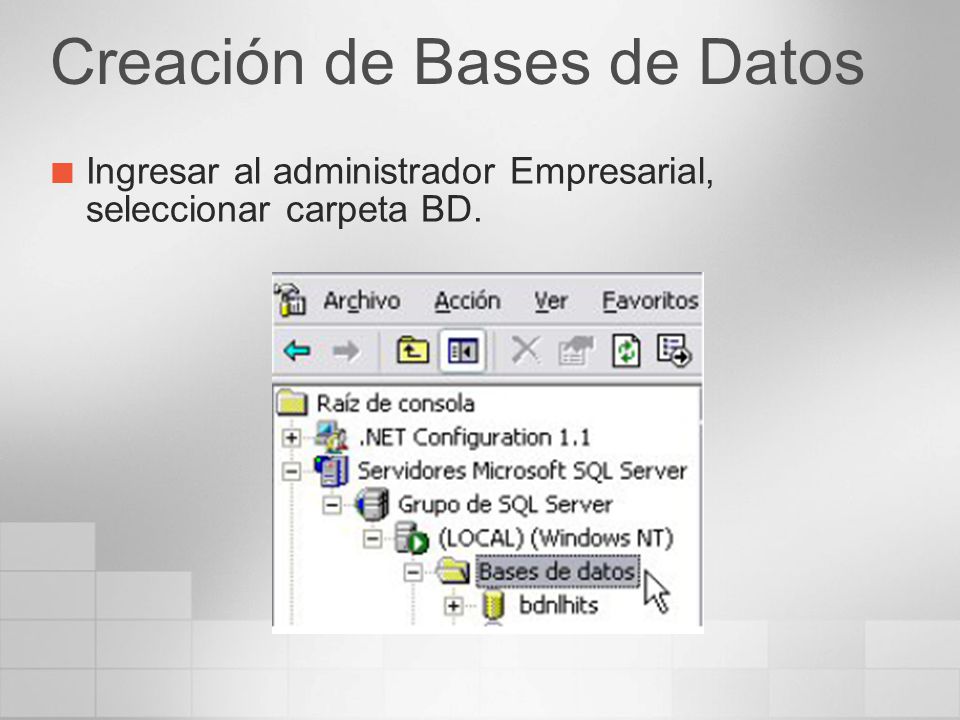 Creación de Bases de Datos

Ingresar al administrador Empresarial, seleccionar carpeta BD.

Archivo Acción Ver Favoritos

Raíz de consola
.NET Configuration 1.1
Servidores Microsoft SQL Server
Grupo de SQL Server
(LOCAL) (Windows NT)
Bases de datos
bdnlhits